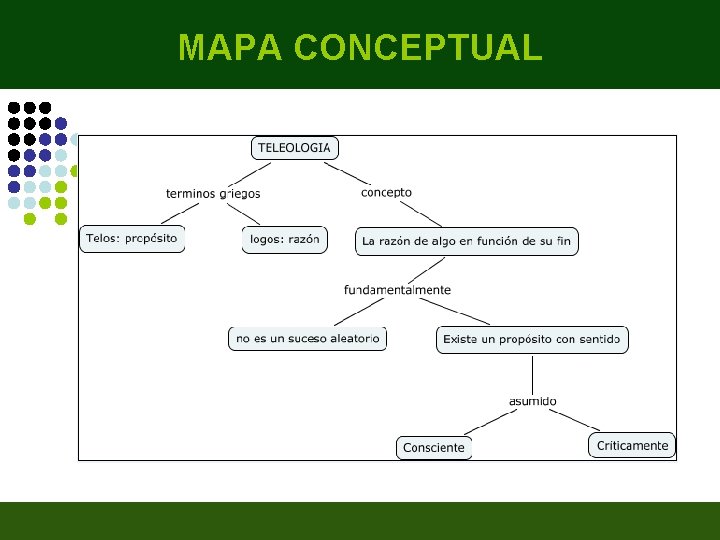 MAPA CONCEPTUAL

TELEOLOGIA

terminos griegos

concepto

Telos: propósito

logos: razón

La razón de algo en función de su fin

fundamentalmente

no es un suceso aleatorio

Existe un propósito con sentido

asumido

Consciente

Criticamente